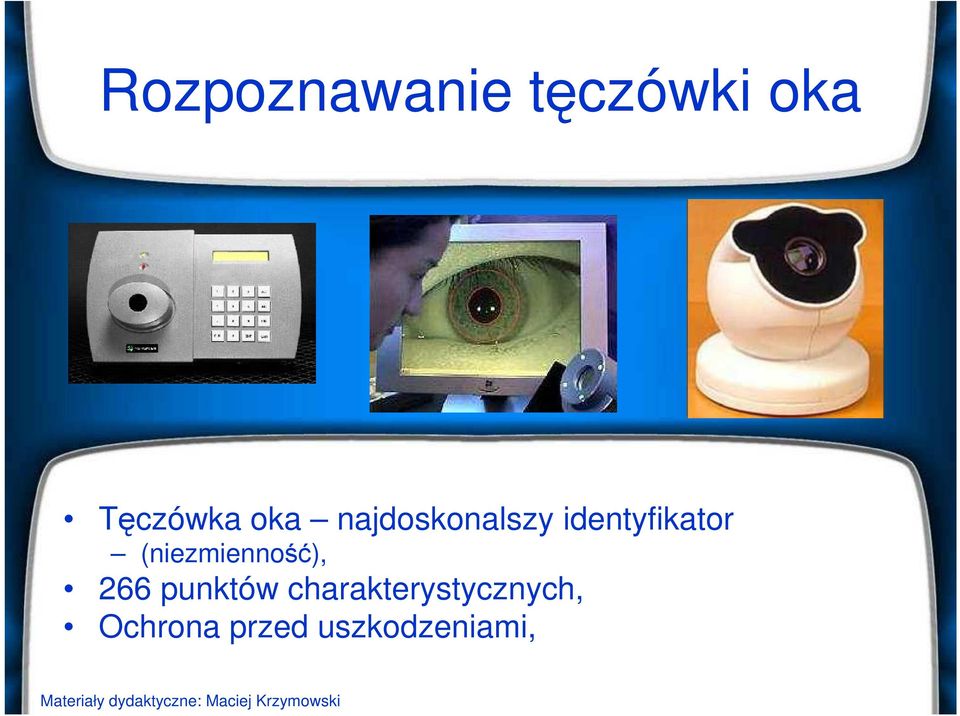 Rozpoznawanie tęczówki oka

• Tęczówka oka – najdoskonalszy identyfikator
– (niezmienność),
• 266 punktów charakterystycznych,
• Ochrona przed uszkodzeniami,

Materiały dydaktyczne: Maciej Krzymowski